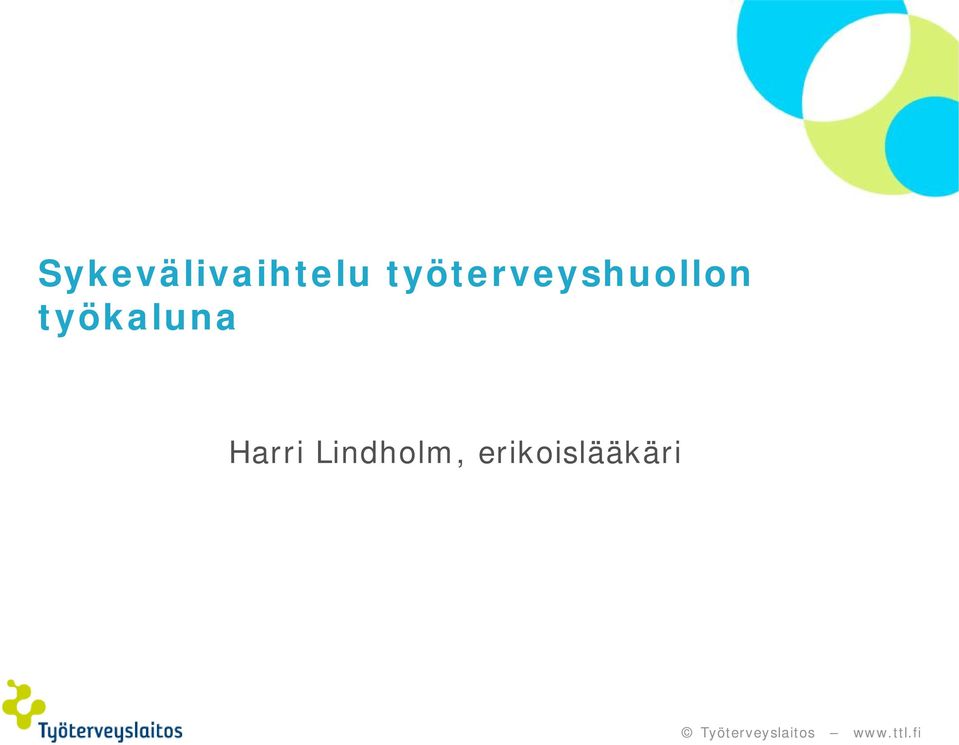 Sykevälivaihtelu työterveyshuollon työkaluna

Harri Lindholm, erikoislääkäri

Työterveyslaitos

© Työterveyslaitos – www.ttl.fi